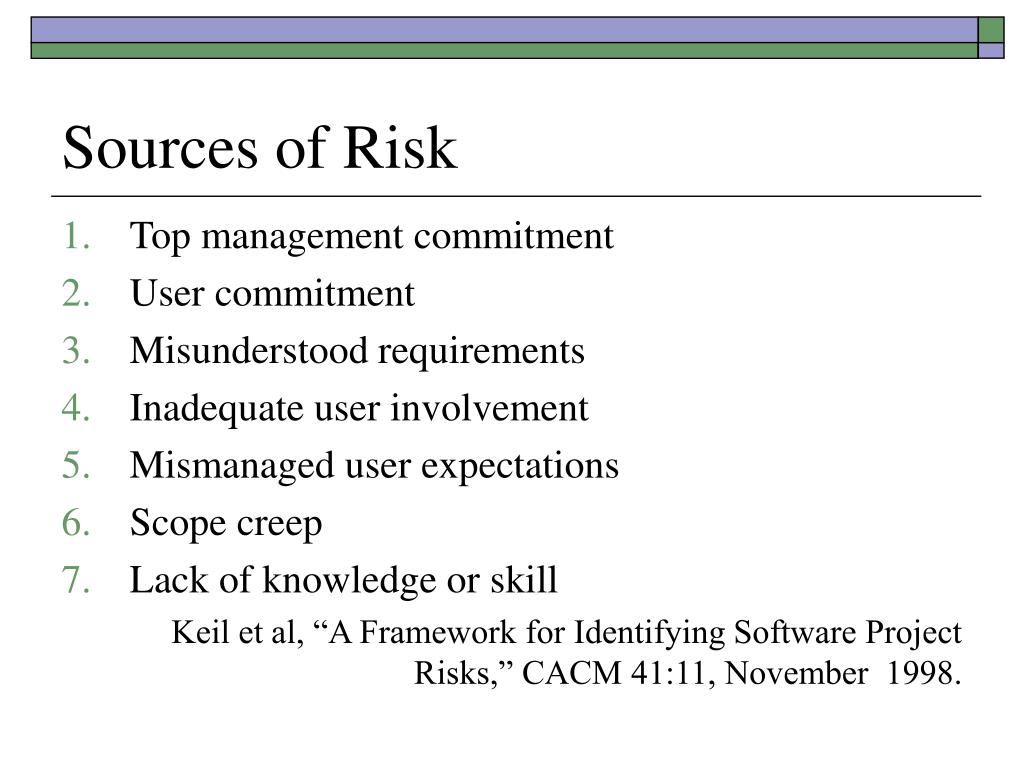 Sources of Risk

1. Top management commitment
2. User commitment
3. Misunderstood requirements
4. Inadequate user involvement
5. Mismanaged user expectations
6. Scope creep
7. Lack of knowledge or skill

Keil et al, “A Framework for Identifying Software Project Risks,” CACM 41:11, November 1998.